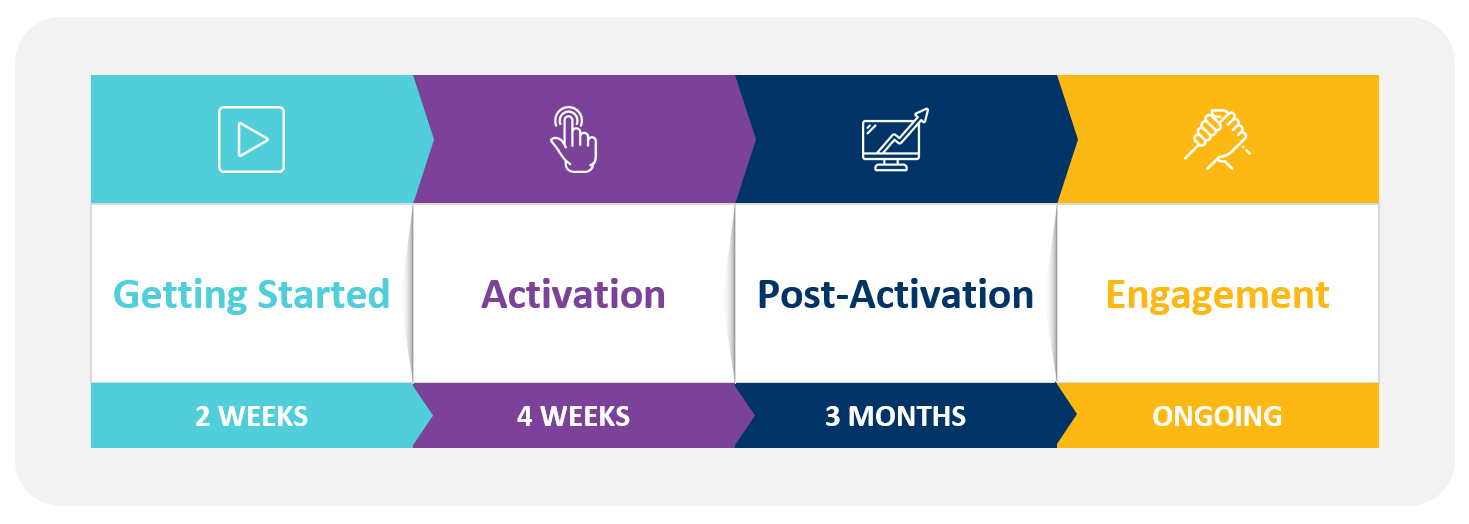 Getting Started

2 WEEKS

Activation

4 WEEKS

Post-Activation

3 MONTHS

Engagement

ONGOING